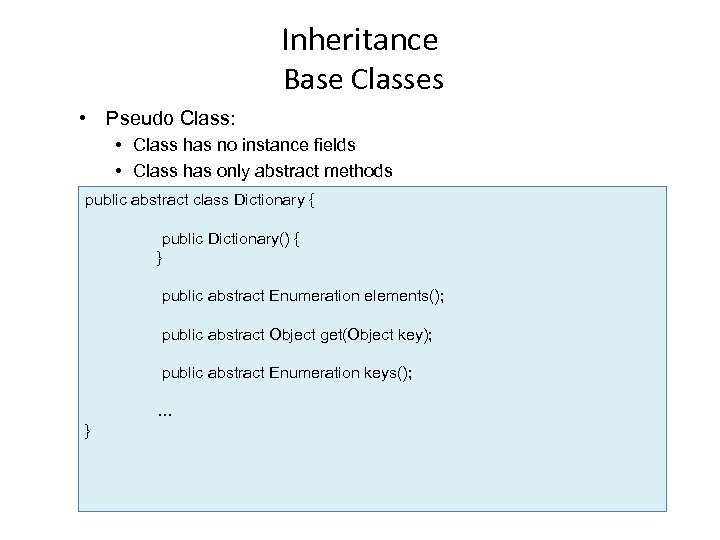 Inheritance
Base Classes

• Pseudo Class:
  • Class has no instance fields
  • Class has only abstract methods

public abstract class Dictionary {

    public Dictionary() {
    }

    public abstract Enumeration elements();

    public abstract Object get(Object key);

    public abstract Enumeration keys();

    ...
}